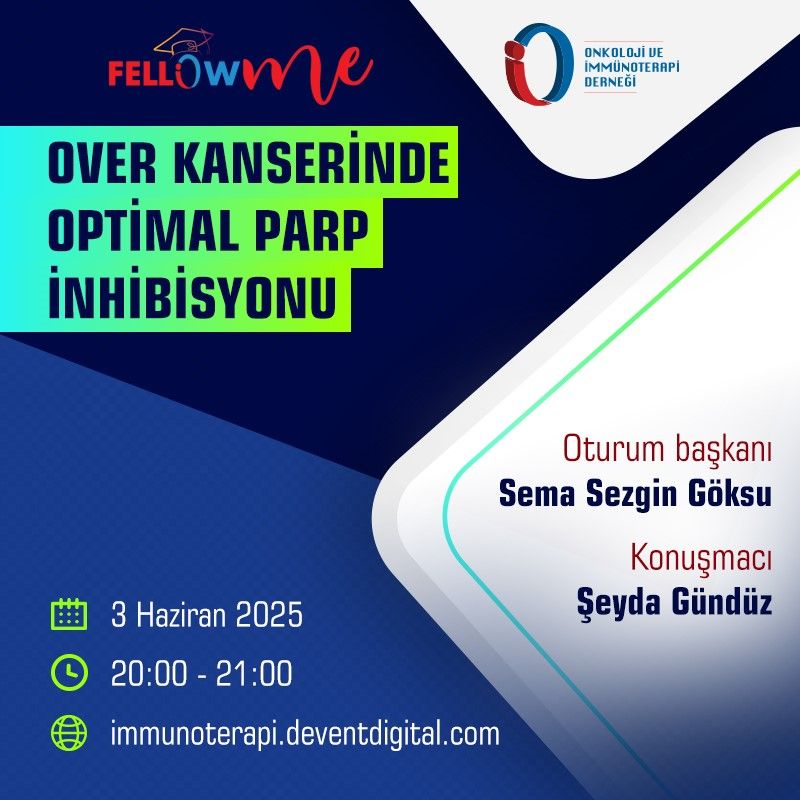 FELLOWme

ONKOLOJİ VE İMMÜNOTERAPİ DERNEĞİ

OVER KANSERİNDE OPTİMAL PARP İNHİBİSYONU

Oturum başkanı
Sema Sezgin Göksu

Konuşmacı
Şeyda Gündüz

3 Haziran 2025

20:00 - 21:00

immunoterapi.deventdigital.com